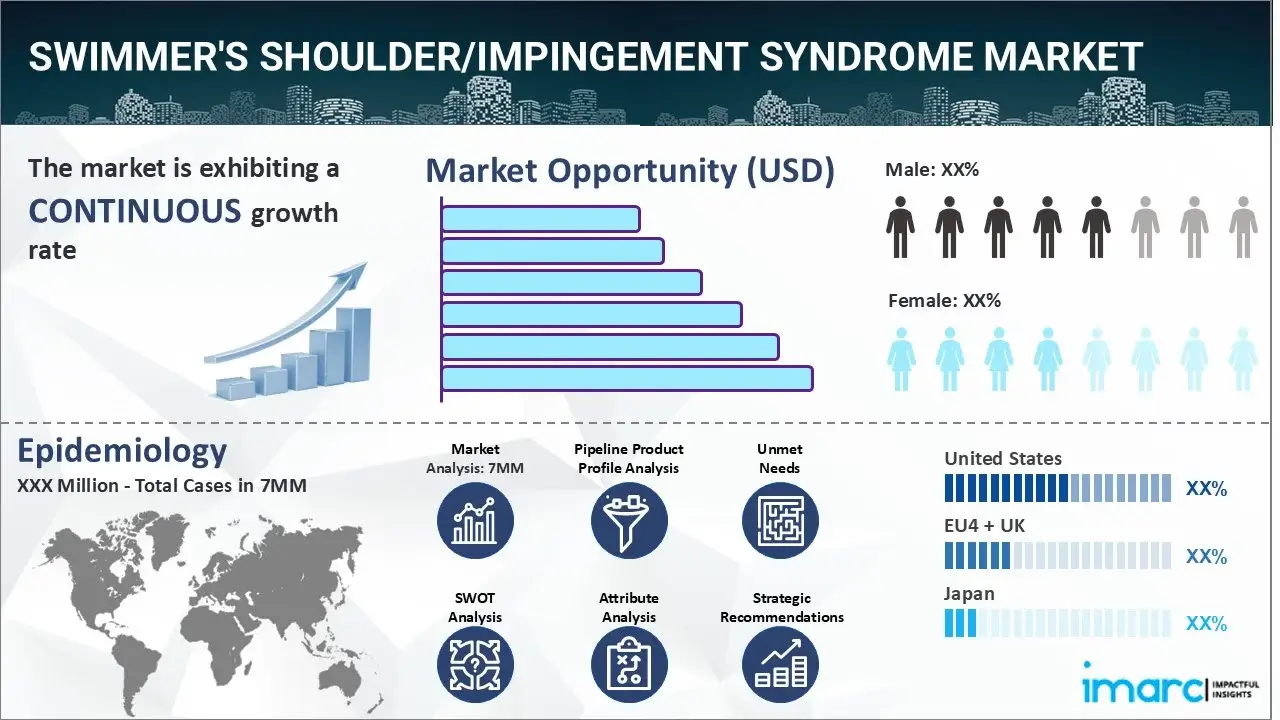 SWIMMER'S SHOULDER/IMPINGEMENT SYNDROME MARKET

The market is exhibiting a CONTINUOUS growth rate

Market Opportunity (USD)

Male: XX%

Female: XX%

Epidemiology

XXX Million - Total Cases in 7MM

Market Analysis: 7MM

Pipeline Product Profile Analysis

Unmet Needs

SWOT Analysis

Attribute Analysis

Strategic Recommendations

United States

XX%

EU4 + UK

XX%

Japan

XX%

imarc IMPACTFUL INSIGHTS